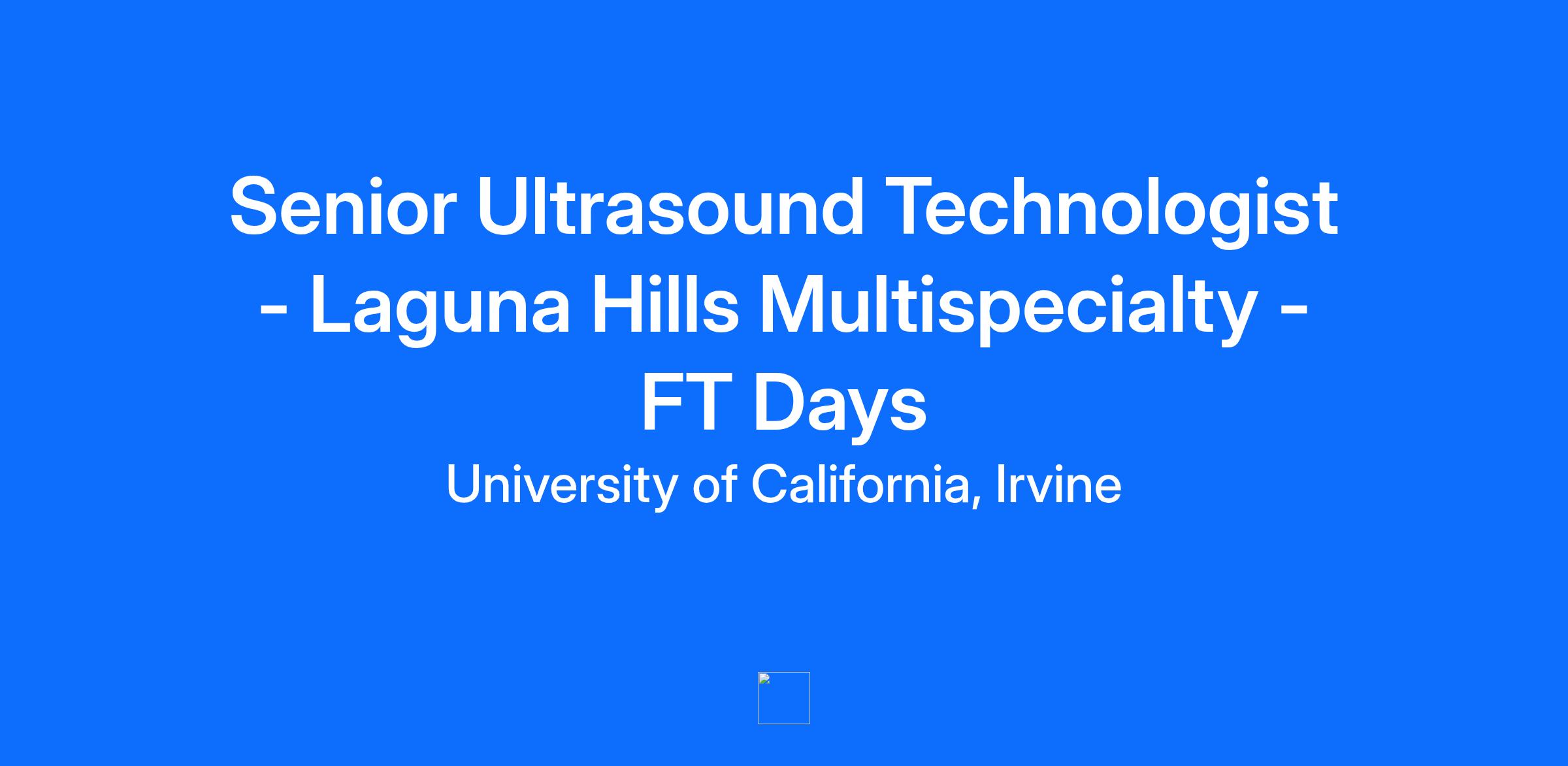 Senior Ultrasound Technologist - Laguna Hills Multispecialty - FT Days

University of California, Irvine